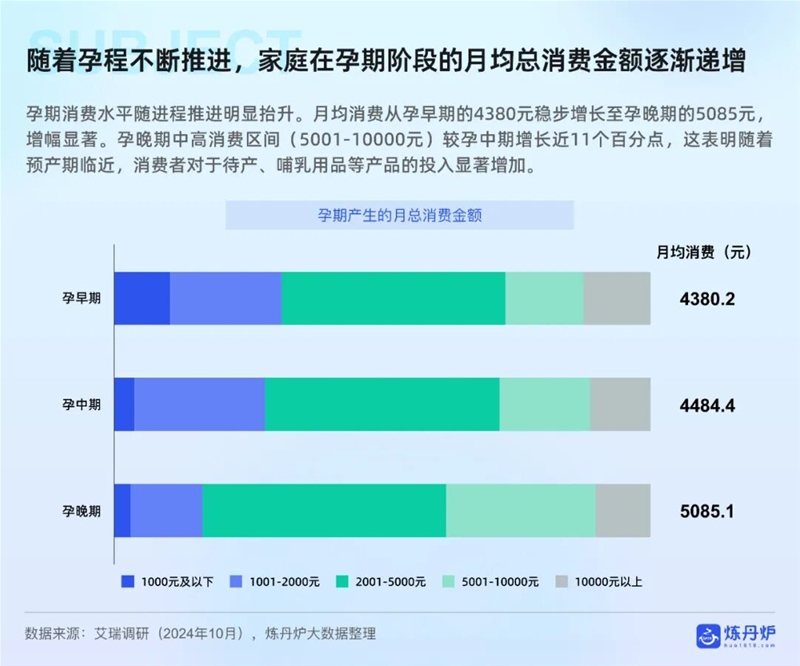 SUBJECT

随着孕程不断推进，家庭在孕期阶段的月均总消费金额逐渐递增

孕期消费水平随进程推进明显抬升。月均消费从孕早期的4380元稳步增长至孕晚期的5085元，增幅显著。孕晚期中高消费区间（5001-10000元）较孕中期增长近11个百分点，这表明随着预产期临近，消费者对于待产、哺乳用品等产品的投入显著增加。

孕期产生的月总消费金额

月均消费（元）

孕早期 4380.2

孕中期 4484.4

孕晚期 5085.1

1000元及以下　1001-2000元　2001-5000元　5001-10000元　10000元以上

数据来源：艾瑞调研（2024年10月），炼丹炉大数据整理

炼丹炉
huo1818.com